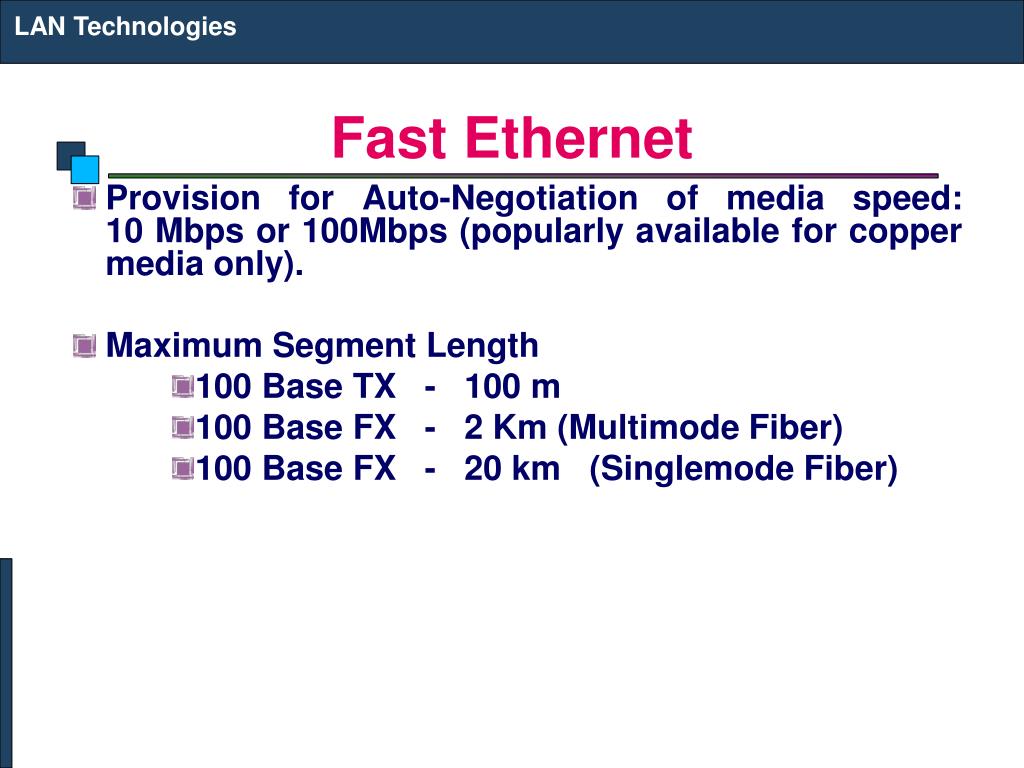 LAN Technologies

Fast Ethernet

Provision for Auto-Negotiation of media speed: 10 Mbps or 100Mbps (popularly available for copper media only).

Maximum Segment Length

100 Base TX - 100 m

100 Base FX - 2 Km (Multimode Fiber)

100 Base FX - 20 km (Singlemode Fiber)